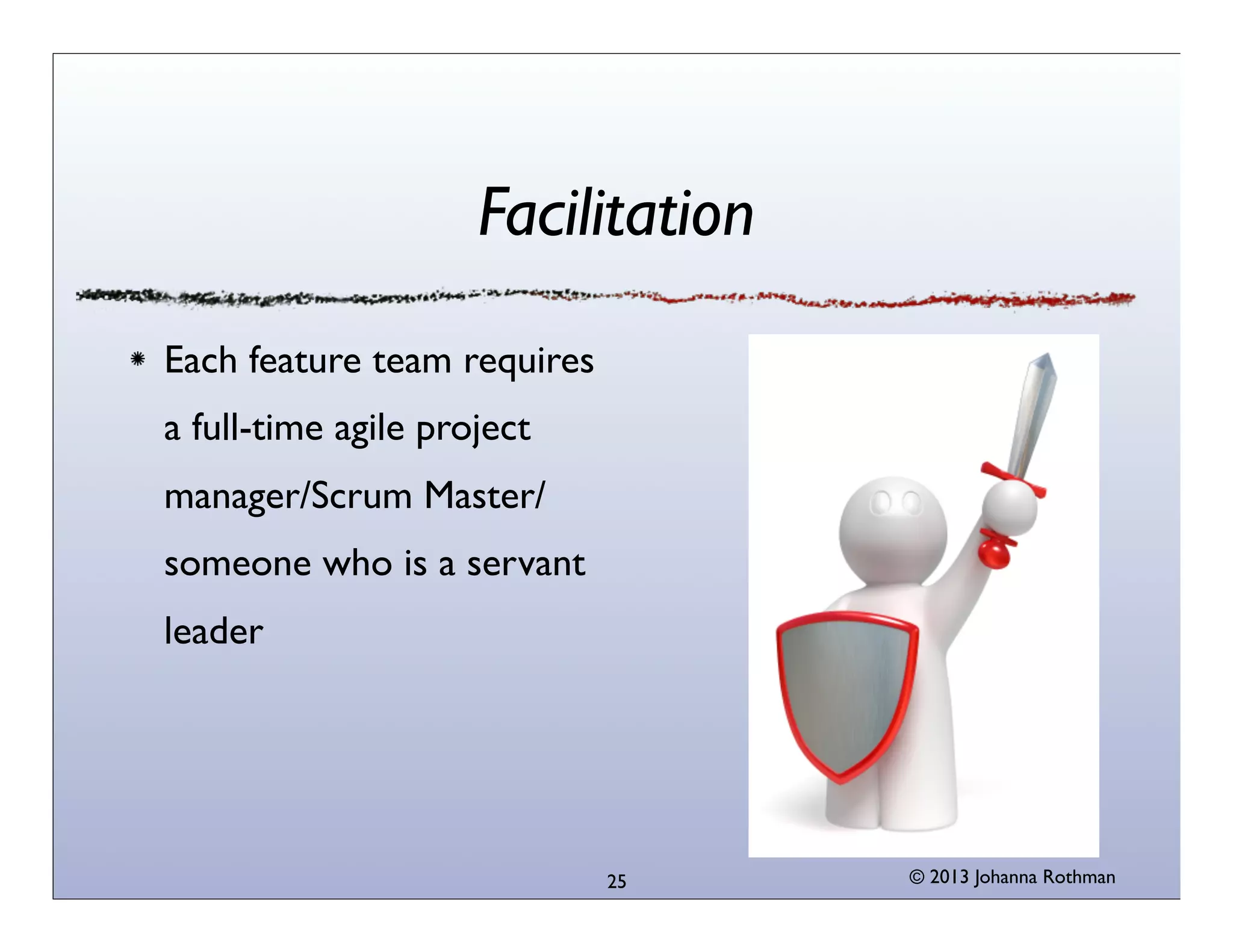 Facilitation

* Each feature team requires a full-time agile project manager/Scrum Master/ someone who is a servant leader

25

© 2013 Johanna Rothman